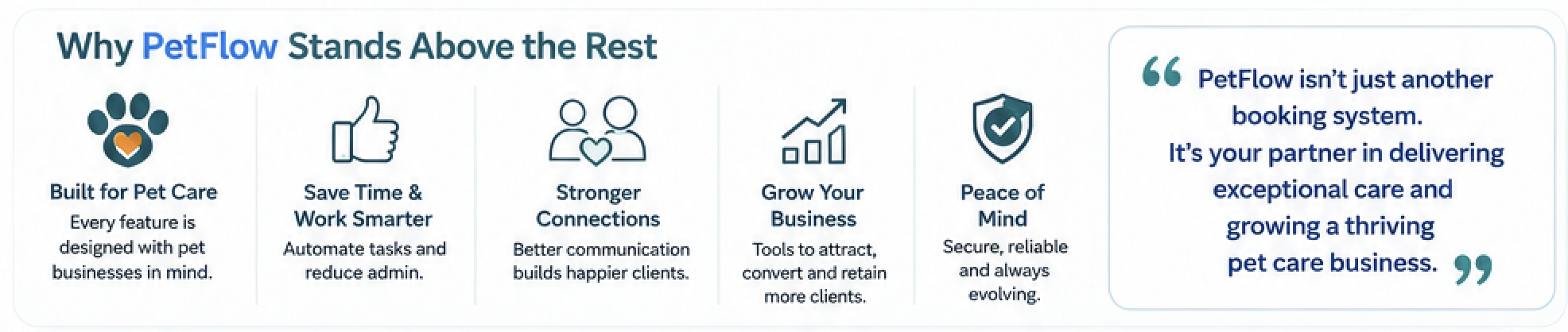 Why PetFlow Stands Above the Rest

Built for Pet Care
Every feature is designed with pet businesses in mind.

Save Time & Work Smarter
Automate tasks and reduce admin.

Stronger Connections
Better communication builds happier clients.

Grow Your Business
Tools to attract, convert and retain more clients.

Peace of Mind
Secure, reliable and always evolving.

“ PetFlow isn’t just another booking system. It’s your partner in delivering exceptional care and growing a thriving pet care business. ”